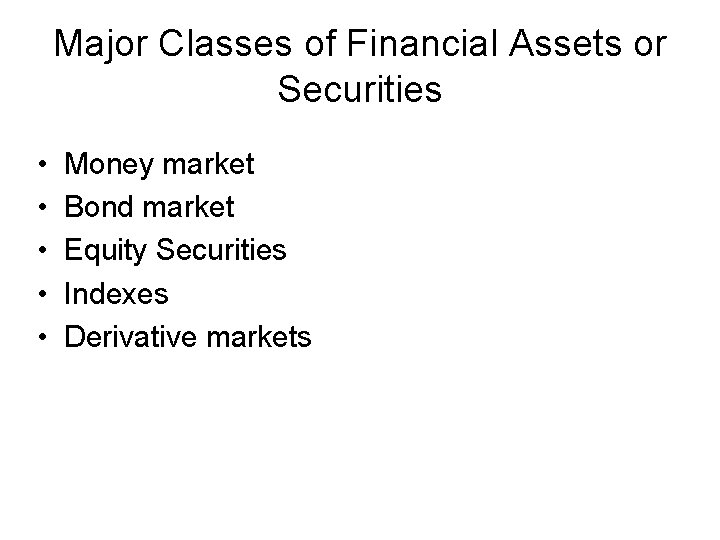 Major Classes of Financial Assets or Securities

• Money market
• Bond market
• Equity Securities
• Indexes
• Derivative markets